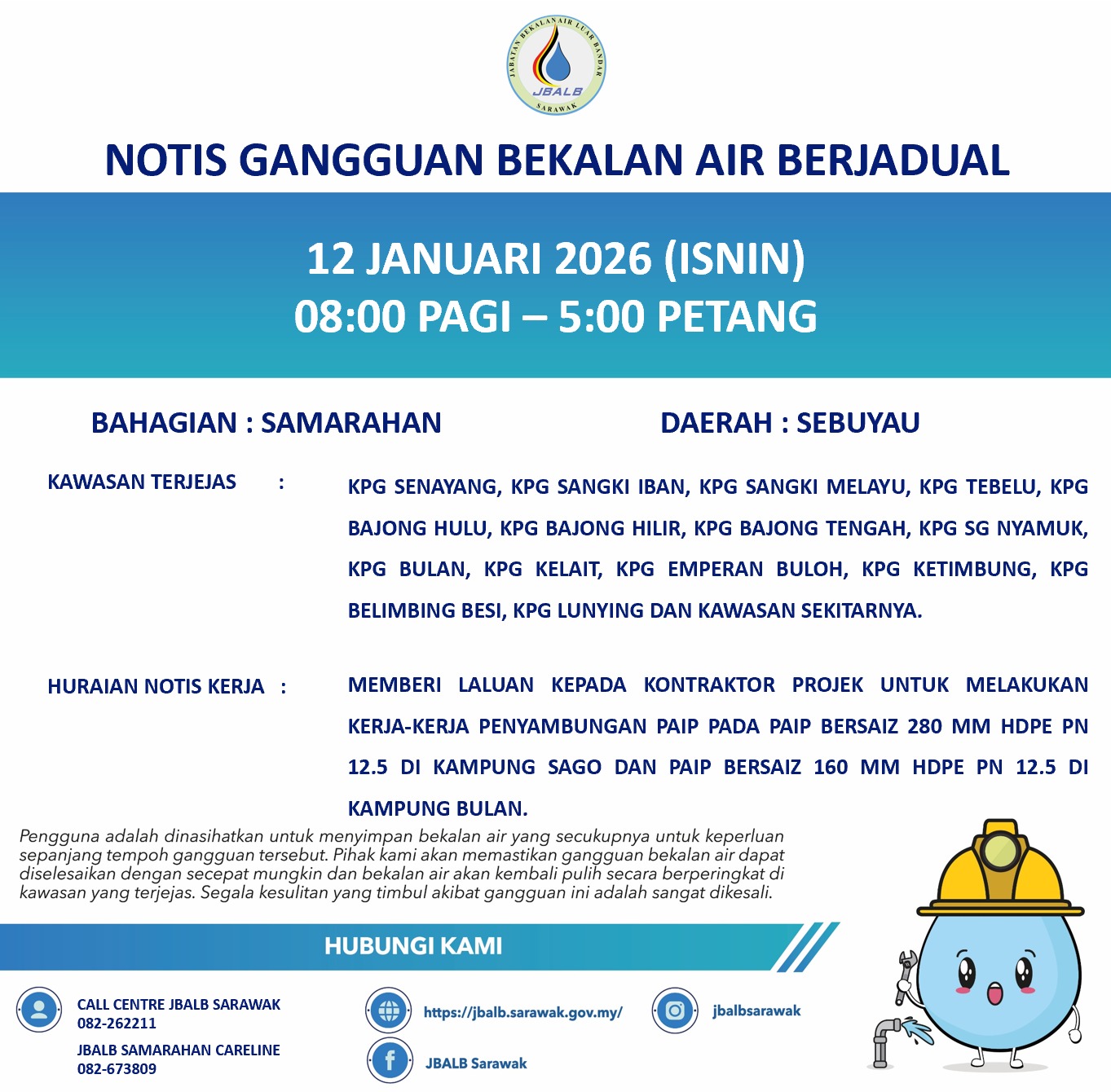 JABATAN BEKALAN AIR LUAR BANDAR
JBALB
SARAWAK

NOTIS GANGGUAN BEKALAN AIR BERJADUAL

12 JANUARI 2026 (ISNIN)
08:00 PAGI – 5:00 PETANG

BAHAGIAN : SAMARAHAN

DAERAH : SEBUYAU

KAWASAN TERJEJAS : KPG SENAYANG, KPG SANGKI IBAN, KPG SANGKI MELAYU, KPG TEBELU, KPG BAJONG HULU, KPG BAJONG HILIR, KPG BAJONG TENGAH, KPG SG NYAMUK, KPG BULAN, KPG KELAIT, KPG EMPERAN BULOH, KPG KETIMBUNG, KPG BELIMBING BESI, KPG LUNYING DAN KAWASAN SEKITARNYA.

HURAIAN NOTIS KERJA : MEMBERI LALUAN KEPADA KONTRAKTOR PROJEK UNTUK MELAKUKAN KERJA-KERJA PENYAMBUNGAN PAIP PADA PAIP BERSAIZ 280 MM HDPE PN 12.5 DI KAMPUNG SAGO DAN PAIP BERSAIZ 160 MM HDPE PN 12.5 DI KAMPUNG BULAN.

Pengguna adalah dinasihatkan untuk menyimpan bekalan air yang secukupnya untuk keperluan sepanjang tempoh gangguan tersebut. Pihak kami akan memastikan gangguan bekalan air dapat diselesaikan dengan secepat mungkin dan bekalan air akan kembali pulih secara berperingkat di kawasan yang terjejas. Segala kesulitan yang timbul akibat gangguan ini adalah sangat dikesali.

HUBUNGI KAMI

CALL CENTRE JBALB SARAWAK
082-262211

JBALB SAMARAHAN CARELINE
082-673809

https://jbalb.sarawak.gov.my/

JBALB Sarawak

jbalbsarawak